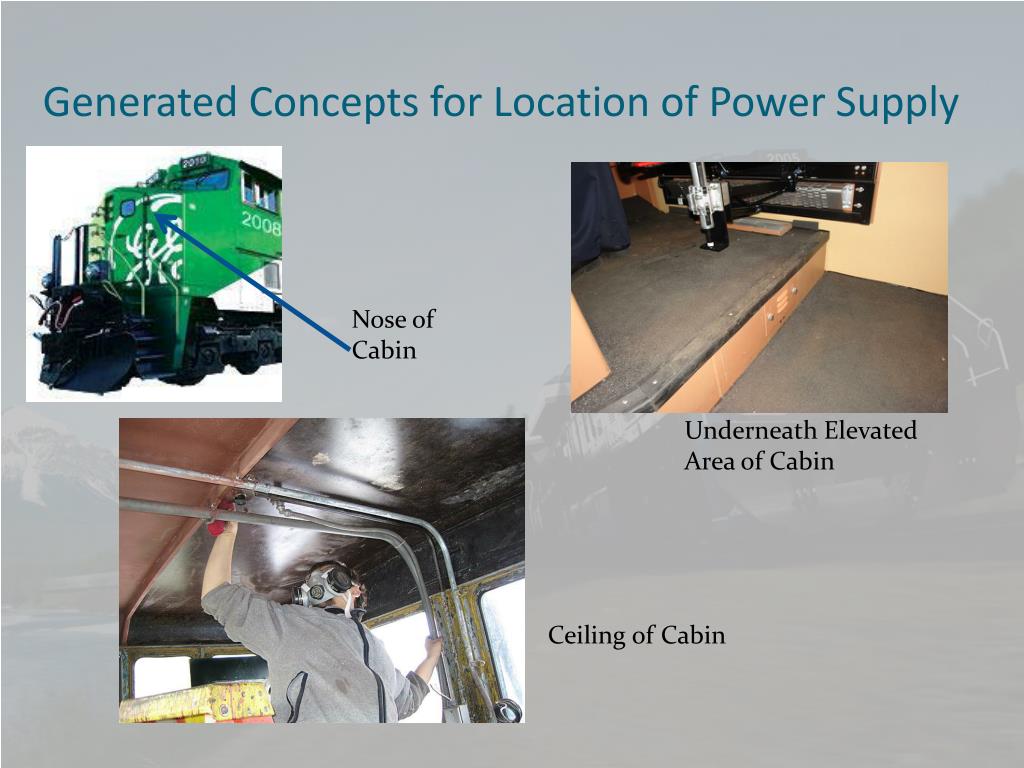 Generated Concepts for Location of Power Supply

2010

2008

Nose of Cabin

Underneath Elevated Area of Cabin

Ceiling of Cabin